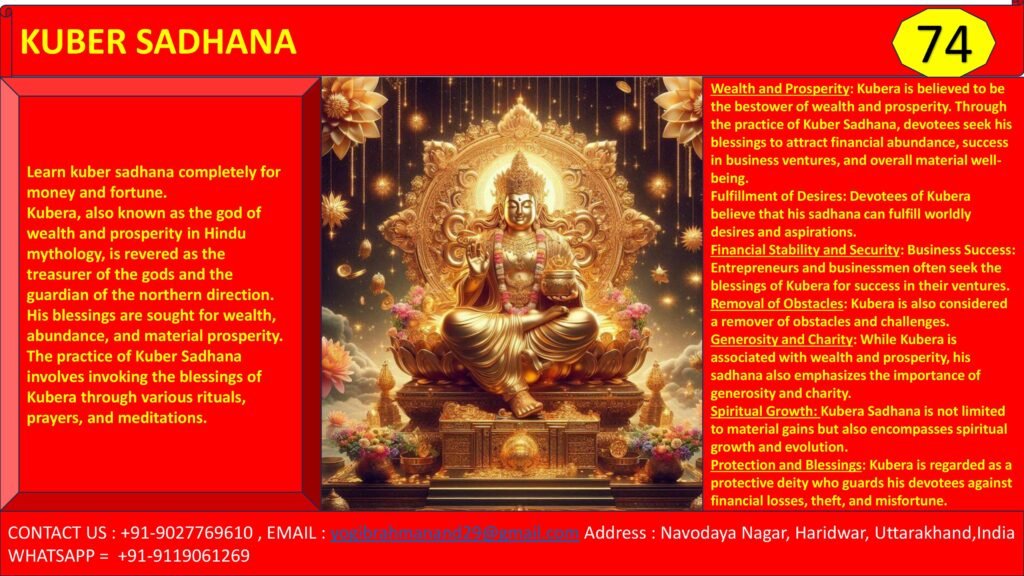 KUBER SADHANA

74

Learn kuber sadhana completely for money and fortune.
Kubera, also known as the god of wealth and prosperity in Hindu mythology, is revered as the treasurer of the gods and the guardian of the northern direction. His blessings are sought for wealth, abundance, and material prosperity. The practice of Kuber Sadhana involves invoking the blessings of Kubera through various rituals, prayers, and meditations.

Wealth and Prosperity: Kubera is believed to be the bestower of wealth and prosperity. Through the practice of Kuber Sadhana, devotees seek his blessings to attract financial abundance, success in business ventures, and overall material well-being.
Fulfillment of Desires: Devotees of Kubera believe that his sadhana can fulfill worldly desires and aspirations.
Financial Stability and Security: Business Success: Entrepreneurs and businessmen often seek the blessings of Kubera for success in their ventures.
Removal of Obstacles: Kubera is also considered a remover of obstacles and challenges.
Generosity and Charity: While Kubera is associated with wealth and prosperity, his sadhana also emphasizes the importance of generosity and charity.
Spiritual Growth: Kubera Sadhana is not limited to material gains but also encompasses spiritual growth and evolution.
Protection and Blessings: Kubera is regarded as a protective deity who guards his devotees against financial losses, theft, and misfortune.

CONTACT US : +91-9027769610 , EMAIL : yogibrahmanand29@gmail.com Address : Navodaya Nagar, Haridwar, Uttarakhand,India
WHATSAPP = +91-9119061269